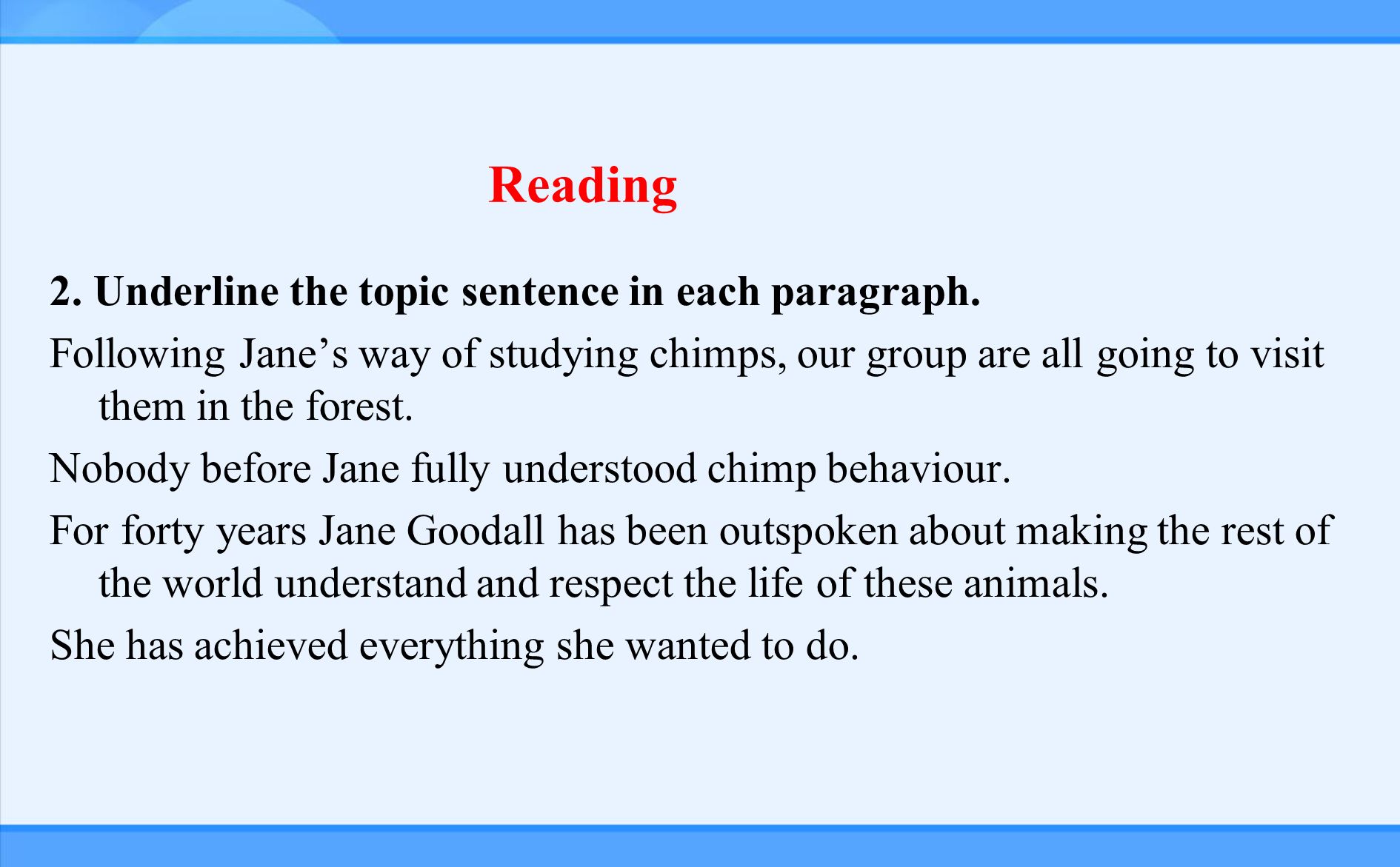 Reading

2. Underline the topic sentence in each paragraph.

Following Jane’s way of studying chimps, our group are all going to visit them in the forest.

Nobody before Jane fully understood chimp behaviour.

For forty years Jane Goodall has been outspoken about making the rest of the world understand and respect the life of these animals.

She has achieved everything she wanted to do.